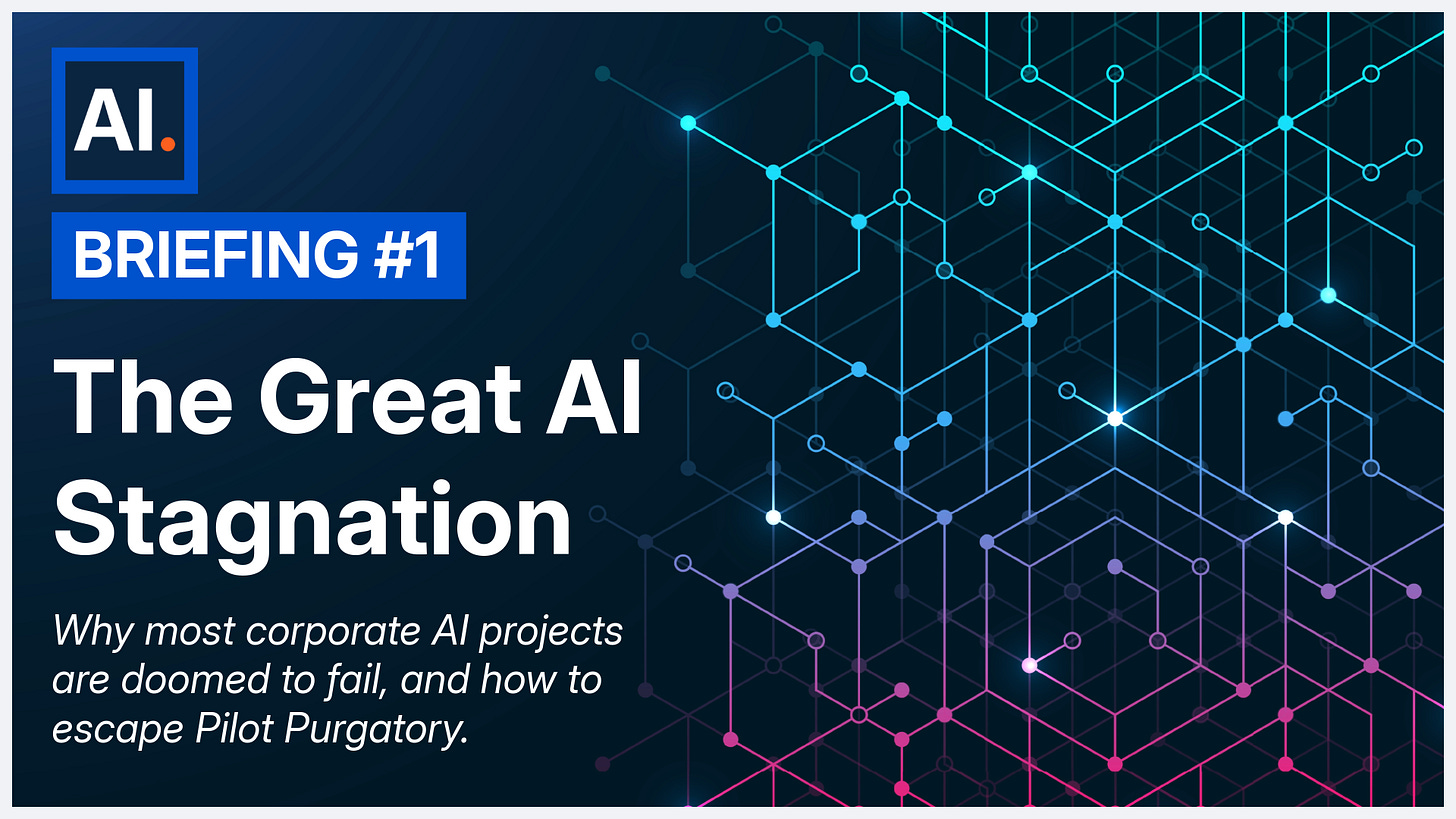 AI.

BRIEFING #1

The Great AI Stagnation

Why most corporate AI projects are doomed to fail, and how to escape Pilot Purgatory.